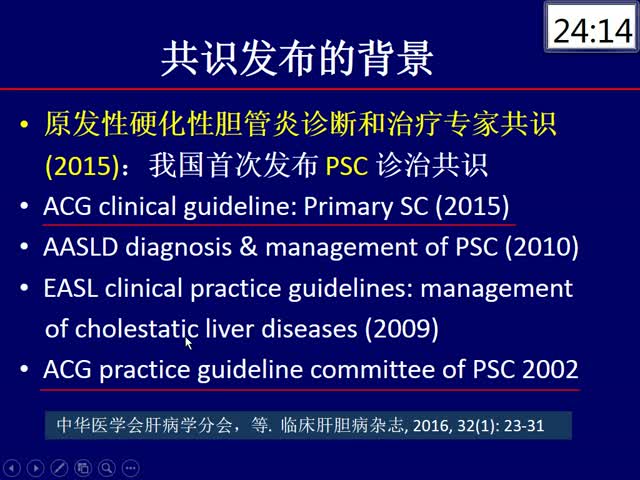 24:14

共识发布的背景

• 原发性硬化性胆管炎诊断和治疗专家共识 (2015)：我国首次发布 PSC 诊治共识
• ACG clinical guideline: Primary SC (2015)
• AASLD diagnosis & management of PSC (2010)
• EASL clinical practice guidelines: management of cholestatic liver diseases (2009)
• ACG practice guideline committee of PSC 2002

中华医学会肝病学分会，等. 临床肝胆病杂志, 2016, 32(1): 23-31